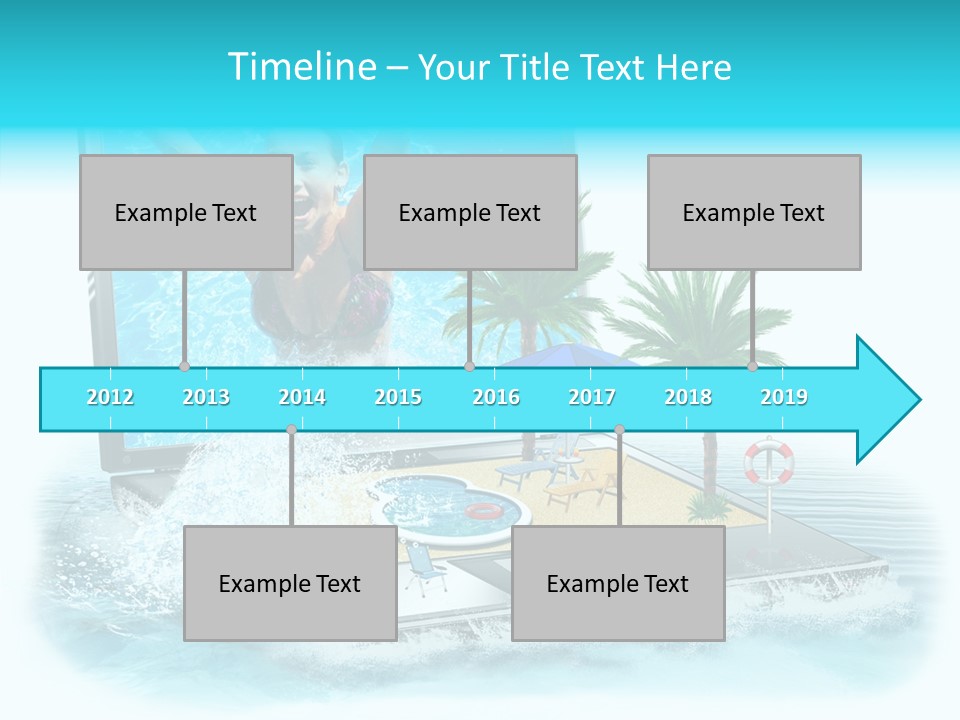 Timeline – Your Title Text Here

Example Text

Example Text

Example Text

2012 2013 2014 2015 2016 2017 2018 2019

Example Text

Example Text